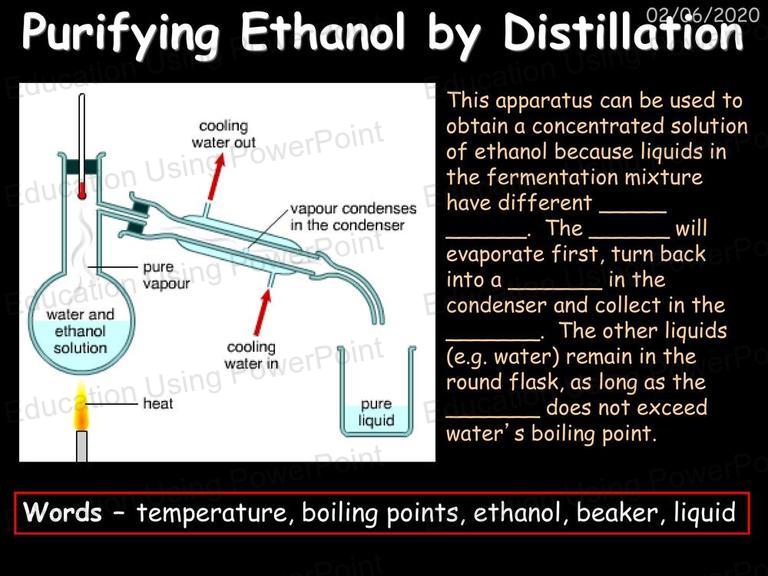 02/06/2020

Purifying Ethanol by Distillation

cooling water out

vapour condenses in the condenser

pure vapour

water and ethanol solution

cooling water in

heat

pure liquid

This apparatus can be used to obtain a concentrated solution of ethanol because liquids in the fermentation mixture have different _____ ______. The ______ will evaporate first, turn back into a _______ in the condenser and collect in the _______. The other liquids (e.g. water) remain in the round flask, as long as the _______ does not exceed water's boiling point.

Words – temperature, boiling points, ethanol, beaker, liquid

Education Using PowerPoint